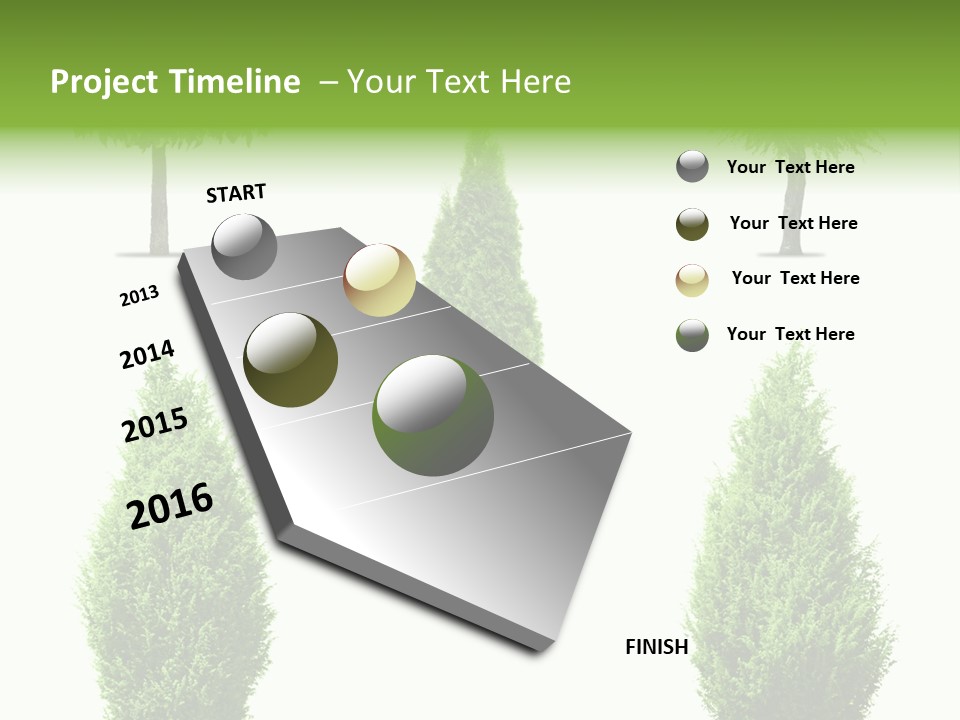 Project Timeline – Your Text Here

START

2013

2014

2015

2016

FINISH

Your Text Here

Your Text Here

Your Text Here

Your Text Here